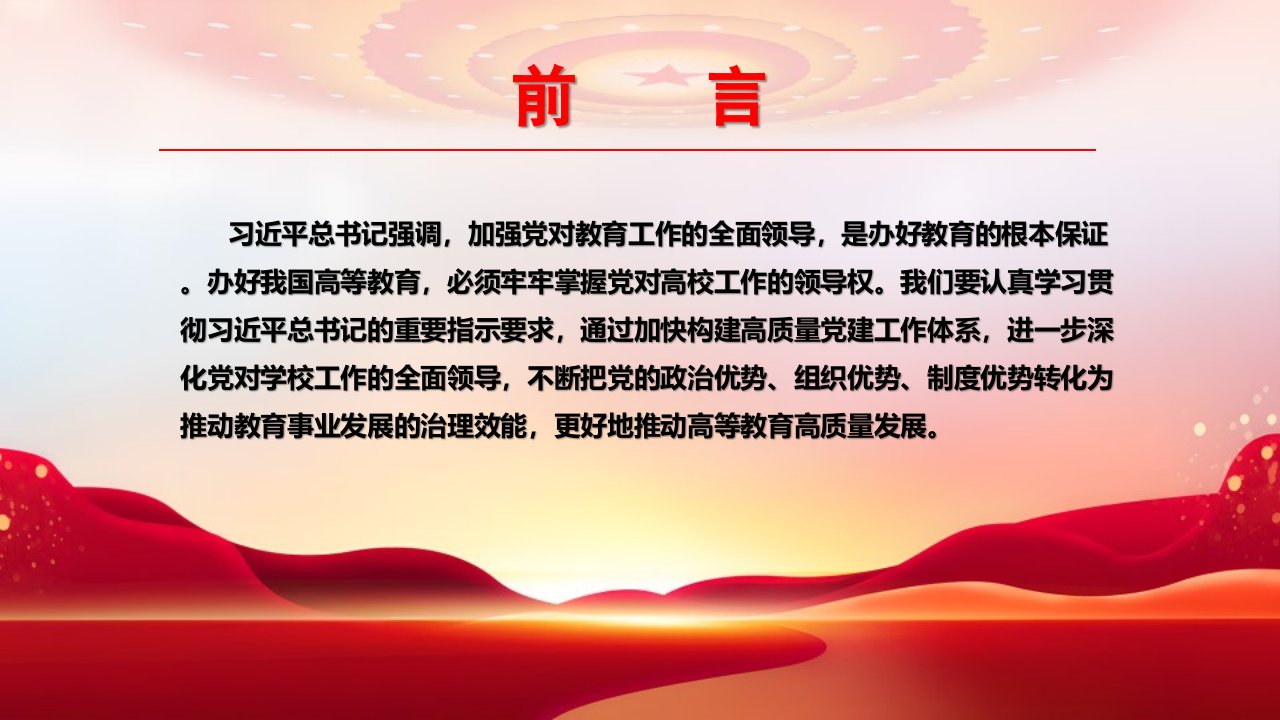 前 言

习近平总书记强调，加强党对教育工作的全面领导，是办好教育的根本保证。办好我国高等教育，必须牢牢掌握党对高校工作的领导权。我们要认真学习贯彻习近平总书记的重要指示要求，通过加快构建高质量党建工作体系，进一步深化党对学校工作的全面领导，不断把党的政治优势、组织优势、制度优势转化为推动教育事业发展的治理效能，更好地推动高等教育高质量发展。